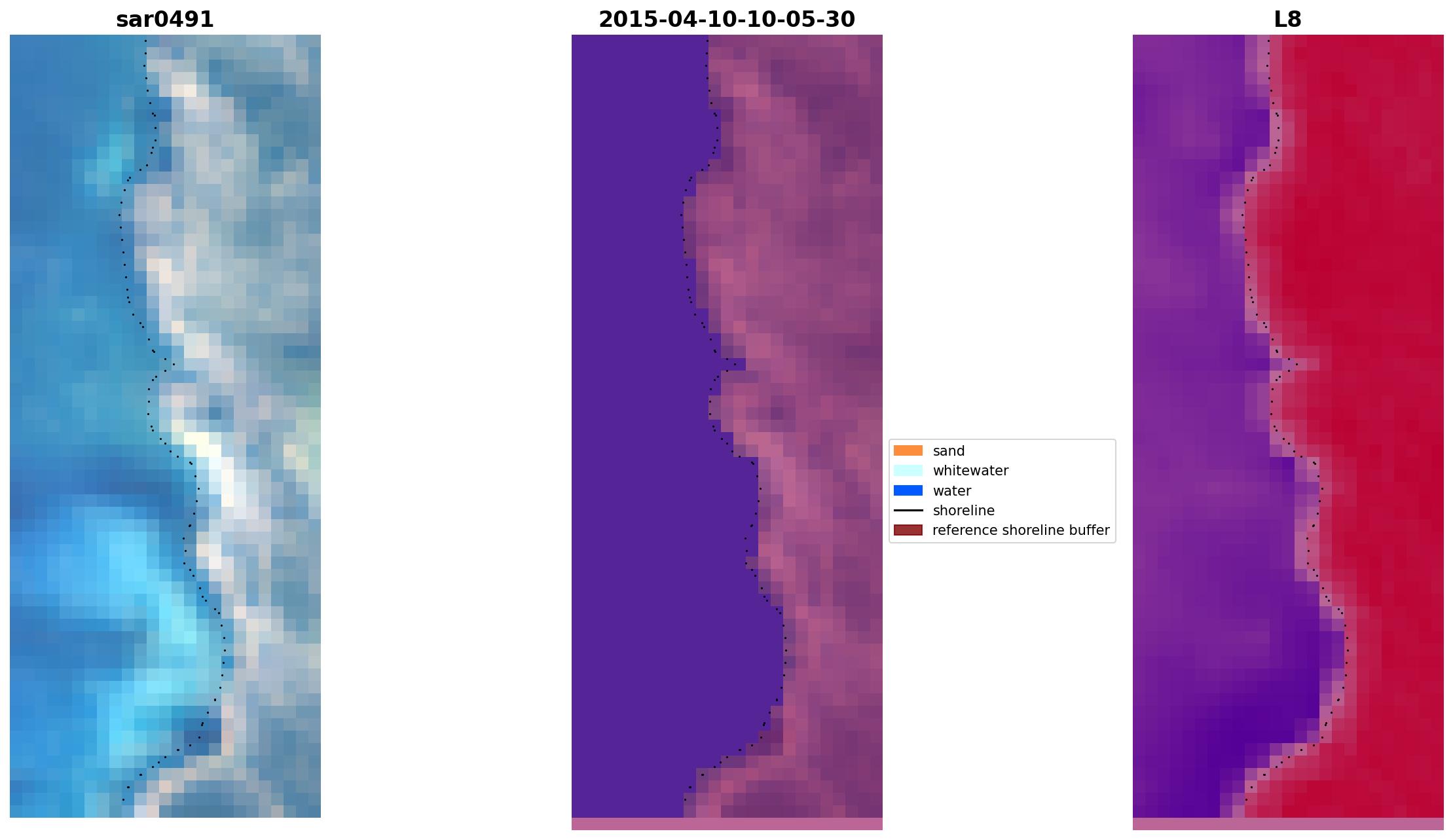 sar0491

2015-04-10-10-05-30

L8

sand
whitewater
water
shoreline
reference shoreline buffer